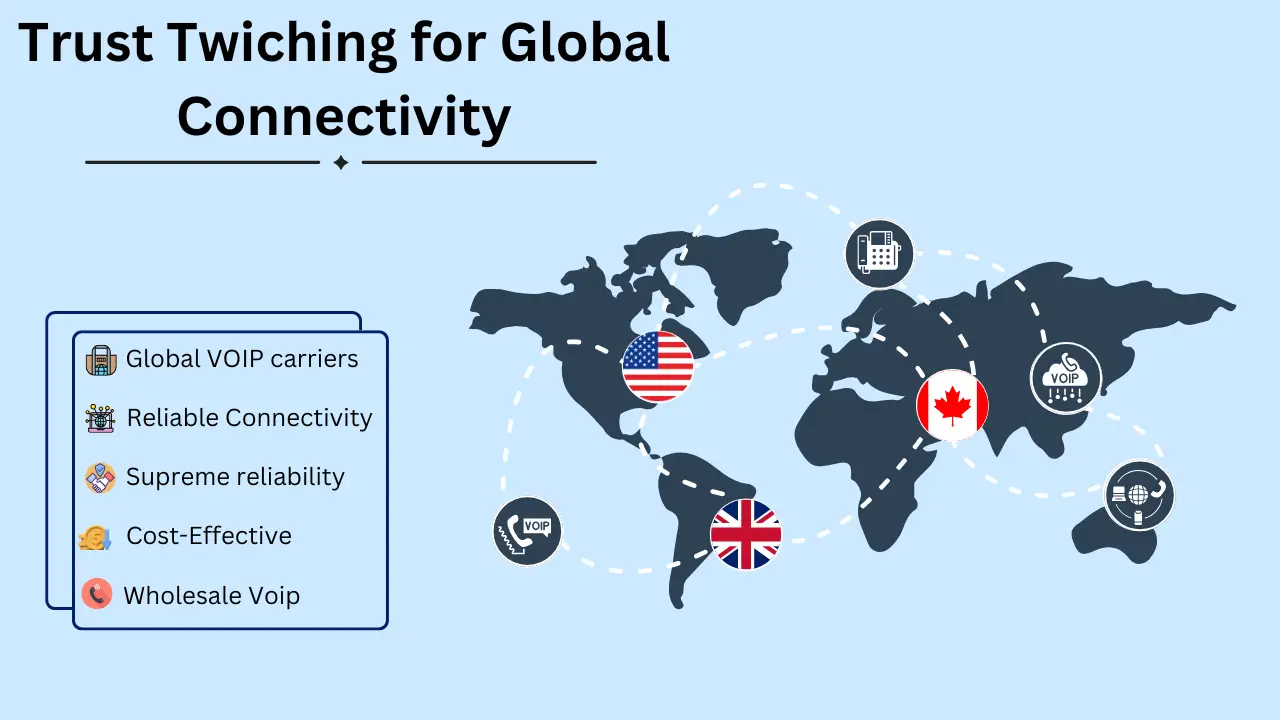 Trust Twiching for Global Connectivity

Global VOIP carriers

Reliable Connectivity

Supreme reliability

Cost-Effective

Wholesale Voip

VOIP

VOIP